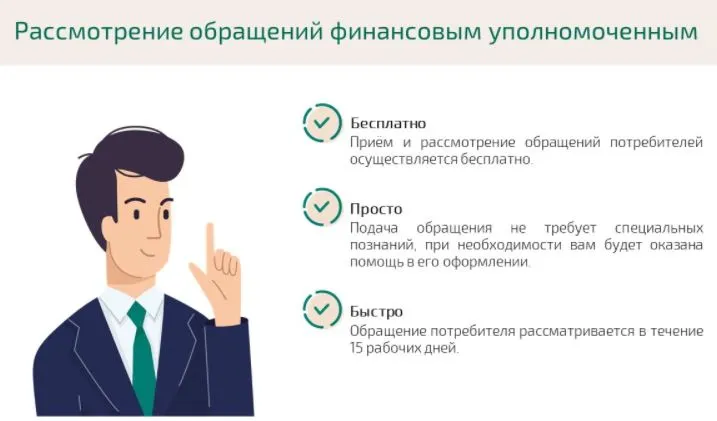 Рассмотрение обращений финансовым уполномоченным

Бесплатно
Приём и рассмотрение обращений потребителей осуществляется бесплатно.

Просто
Подача обращения не требует специальных познаний, при необходимости вам будет оказана помощь в его оформлении.

Быстро
Обращение потребителя рассматривается в течение 15 рабочих дней.